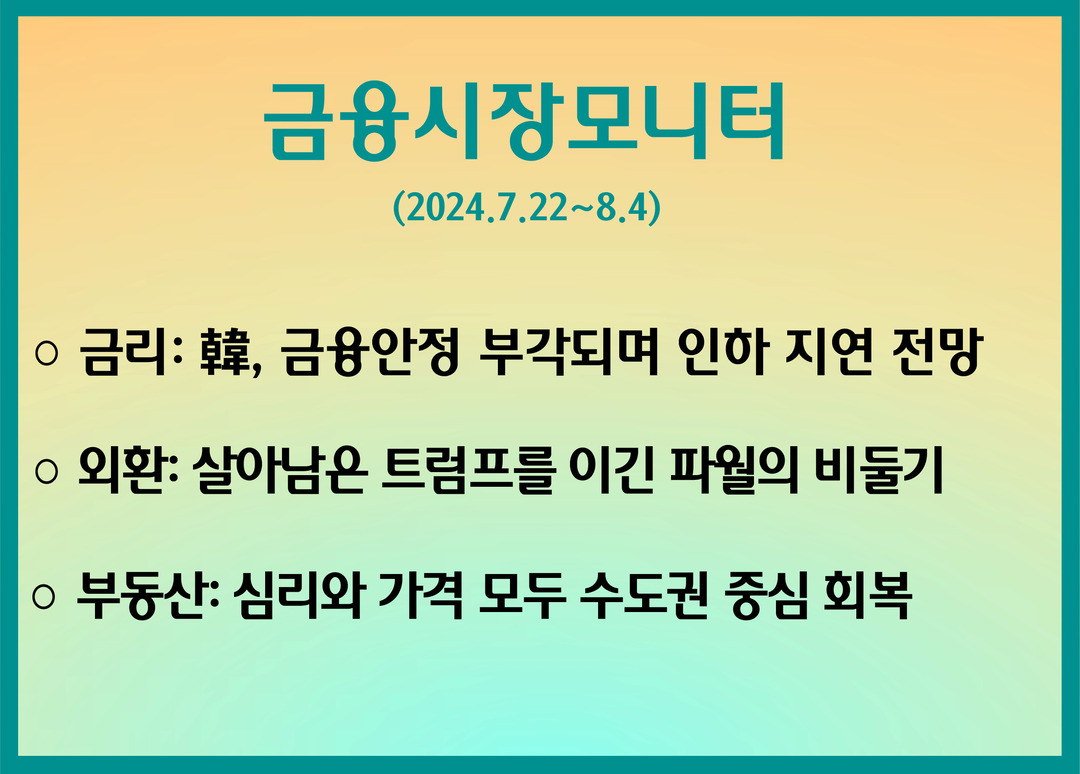 금융시장모니터
(2024.7.22~8.4)

○ 금리: 韓, 금융안정 부각되며 인하 지연 전망

○ 외환: 살아남은 트럼프를 이긴 파월의 비둘기

○ 부동산: 심리와 가격 모두 수도권 중심 회복